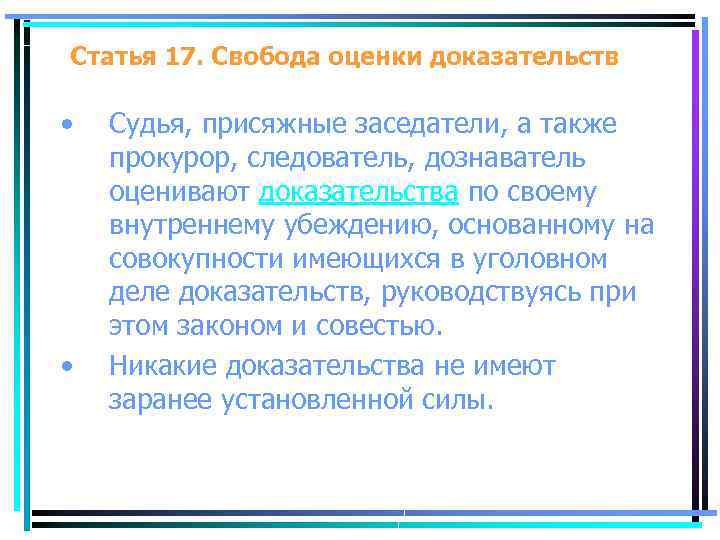 Статья 17. Свобода оценки доказательств

• Судья, присяжные заседатели, а также прокурор, следователь, дознаватель оценивают доказательства по своему внутреннему убеждению, основанному на совокупности имеющихся в уголовном деле доказательств, руководствуясь при этом законом и совестью.

• Никакие доказательства не имеют заранее установленной силы.